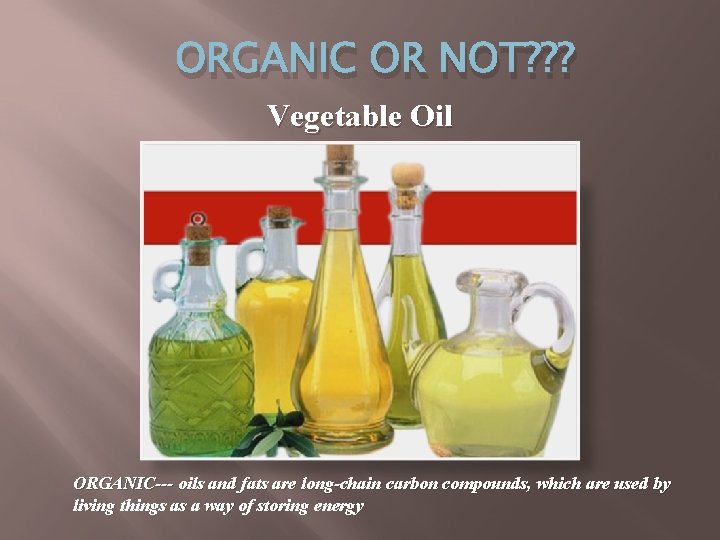 ORGANIC OR NOT???

Vegetable Oil

ORGANIC--- oils and fats are long-chain carbon compounds, which are used by living things as a way of storing energy